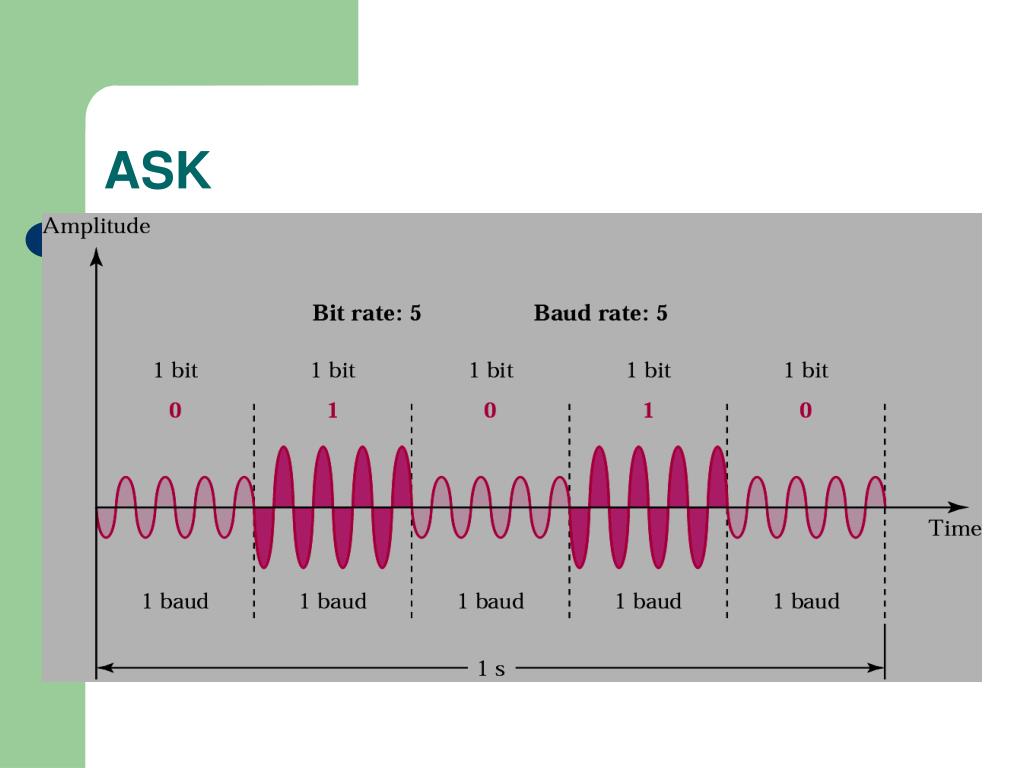 ASK

Amplitude

Bit rate: 5

Baud rate: 5

1 bit

1 bit

1 bit

1 bit

1 bit

0

1

0

1

0

Time

1 baud

1 baud

1 baud

1 baud

1 baud

1 s